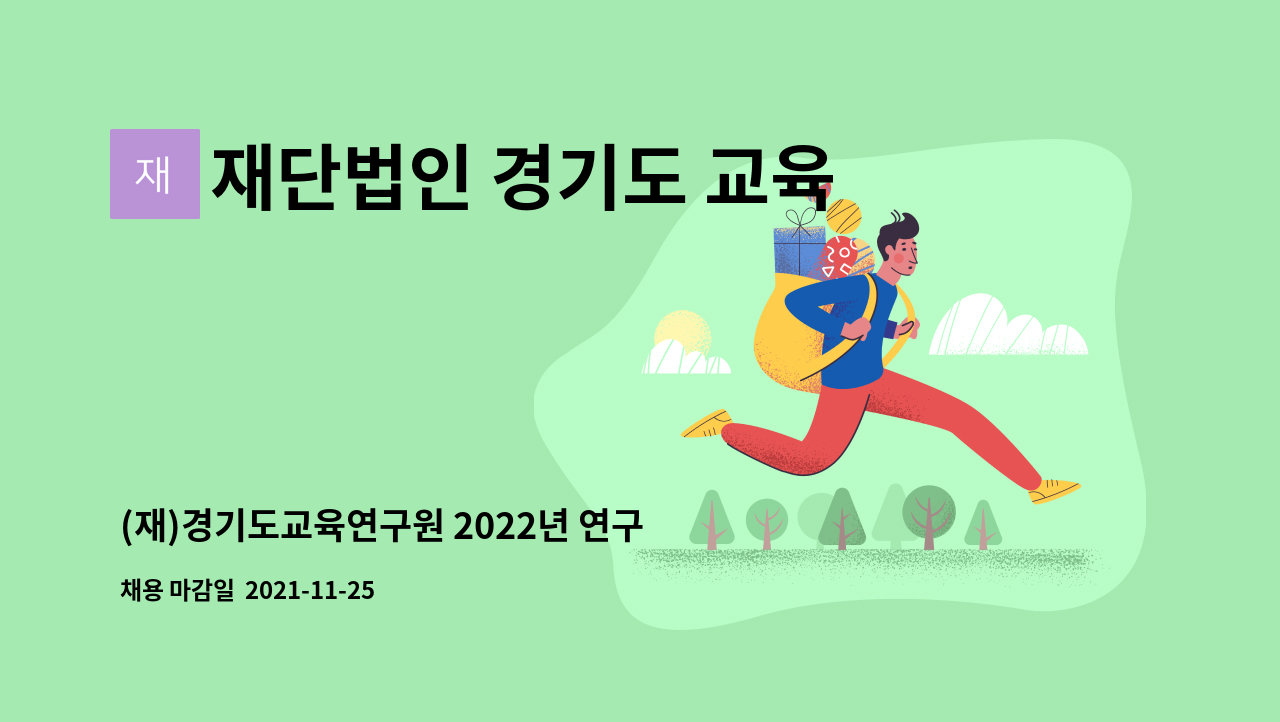 재

재단법인 경기도 교육

(재)경기도교육연구원 2022년 연구

채용 마감일 2021-11-25